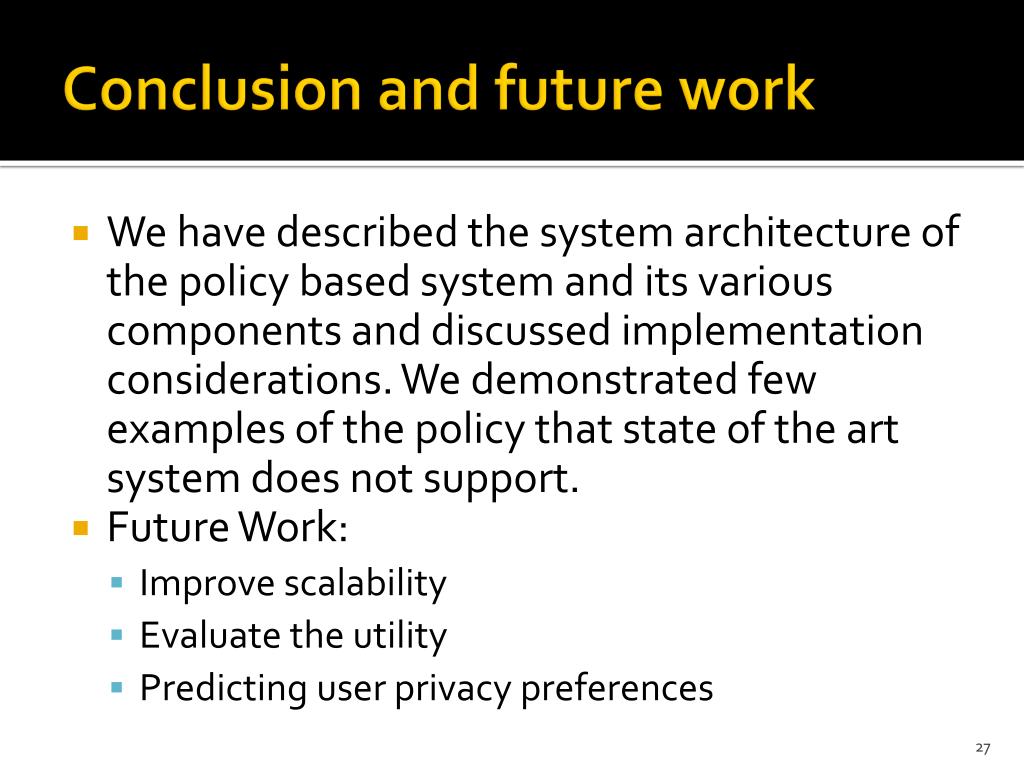 Conclusion and future work

We have described the system architecture of the policy based system and its various components and discussed implementation considerations. We demonstrated few examples of the policy that state of the art system does not support.

Future Work:

Improve scalability

Evaluate the utility

Predicting user privacy preferences

27